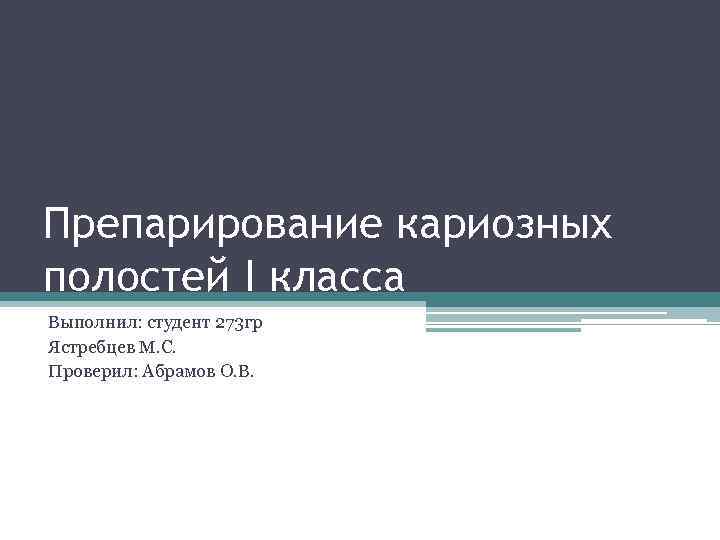 Препарирование кариозных полостей I класса

Выполнил: студент 273гр
Ястребцев М.С.
Проверил: Абрамов О.В.